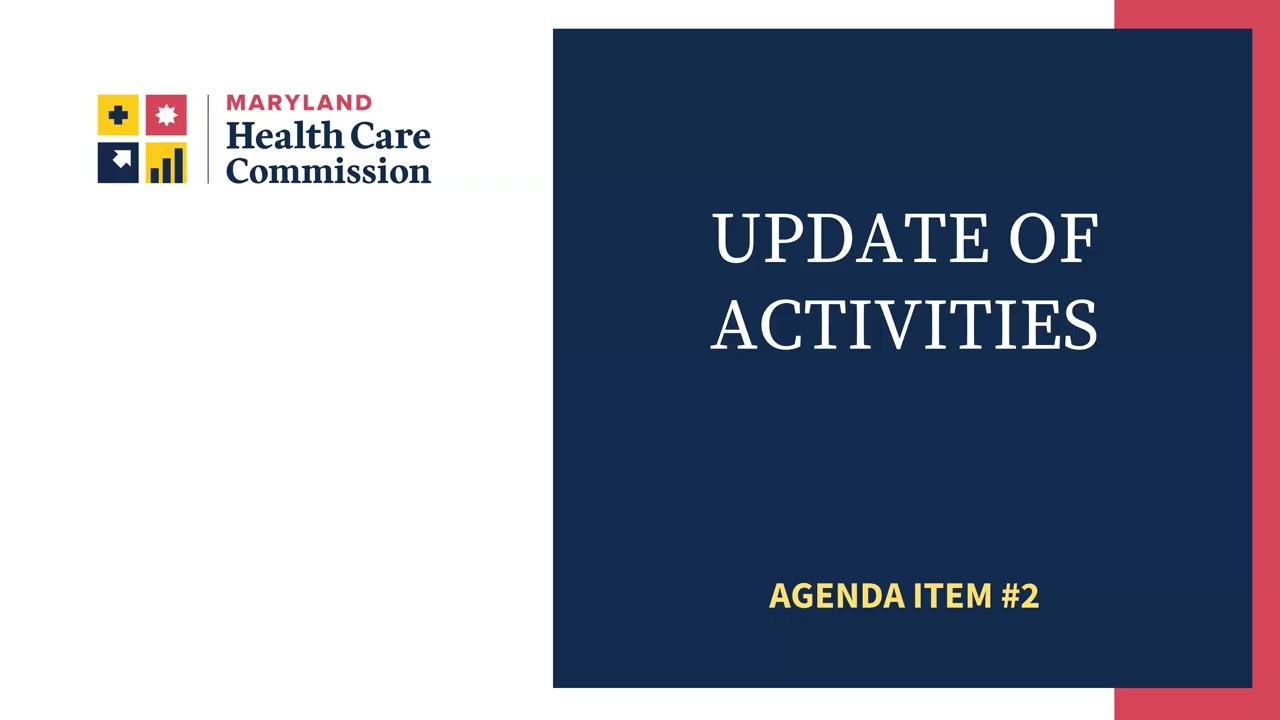 MARYLAND
Health Care
Commission

UPDATE OF ACTIVITIES

AGENDA ITEM #2